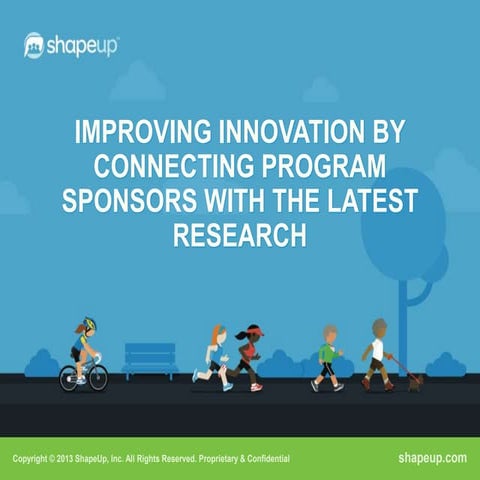 shapeup™

IMPROVING INNOVATION BY CONNECTING PROGRAM SPONSORS WITH THE LATEST RESEARCH

Copyright © 2013 ShapeUp, Inc. All Rights Reserved. Proprietary & Confidential

shapeup.com